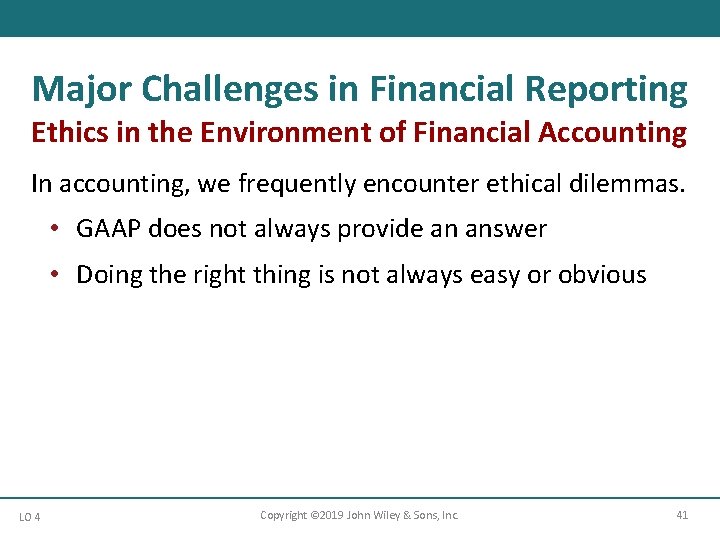 Major Challenges in Financial Reporting
Ethics in the Environment of Financial Accounting

In accounting, we frequently encounter ethical dilemmas.

• GAAP does not always provide an answer
• Doing the right thing is not always easy or obvious

LO 4 Copyright ©2019 John Wiley & Sons, Inc. 41